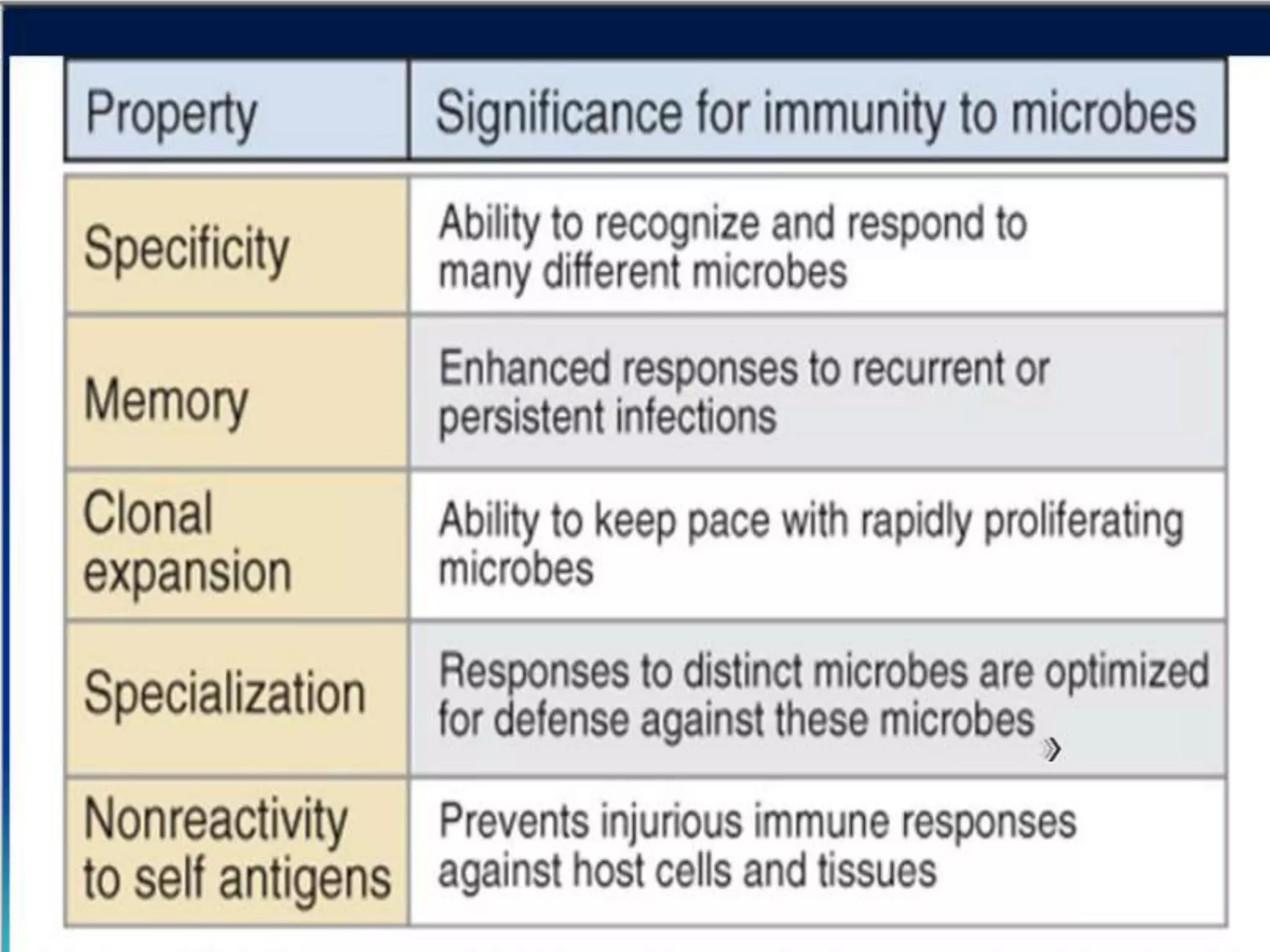 | Property | Significance for immunity to microbes |
|---|---|
| Specificity | Ability to recognize and respond to many different microbes |
| Memory | Enhanced responses to recurrent or persistent infections |
| Clonal expansion | Ability to keep pace with rapidly proliferating microbes |
| Specialization | Responses to distinct microbes are optimized for defense against these microbes |
| Nonreactivity to self antigens | Prevents injurious immune responses against host cells and tissues |